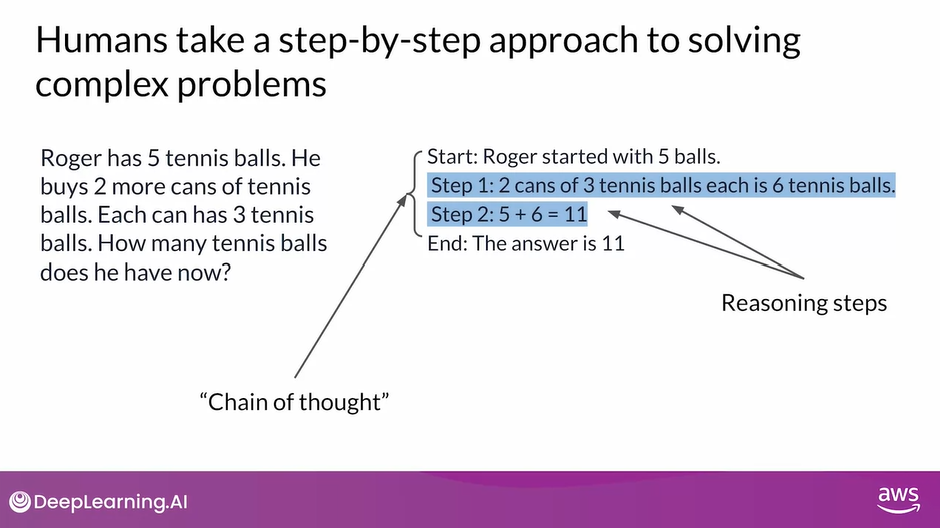 Humans take a step-by-step approach to solving complex problems

Roger has 5 tennis balls. He buys 2 more cans of tennis balls. Each can has 3 tennis balls. How many tennis balls does he have now?

Start: Roger started with 5 balls.
Step 1: 2 cans of 3 tennis balls each is 6 tennis balls.
Step 2: $5 + 6 = 11$
End: The answer is 11

Reasoning steps

"Chain of thought"

DeepLearning.AI

aws